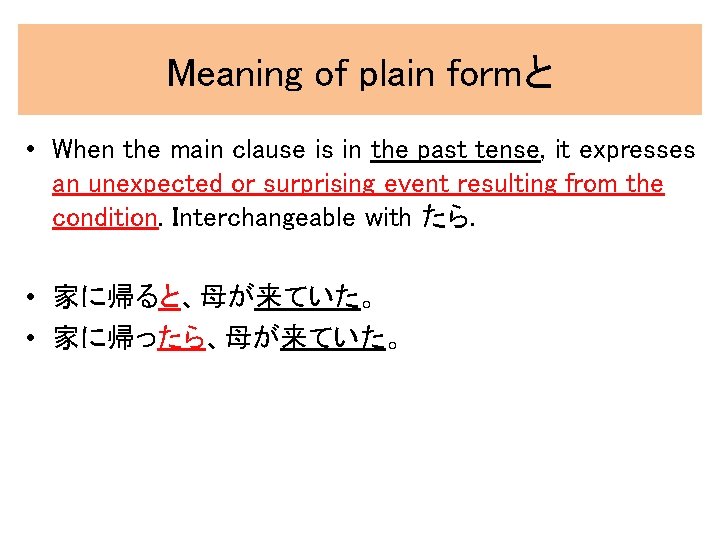 Meaning of plain formと

• When the main clause is in the past tense, it expresses an unexpected or surprising event resulting from the condition. Interchangeable with たら.

• 家に帰ると、母が来ていた。
• 家に帰ったら、母が来ていた。